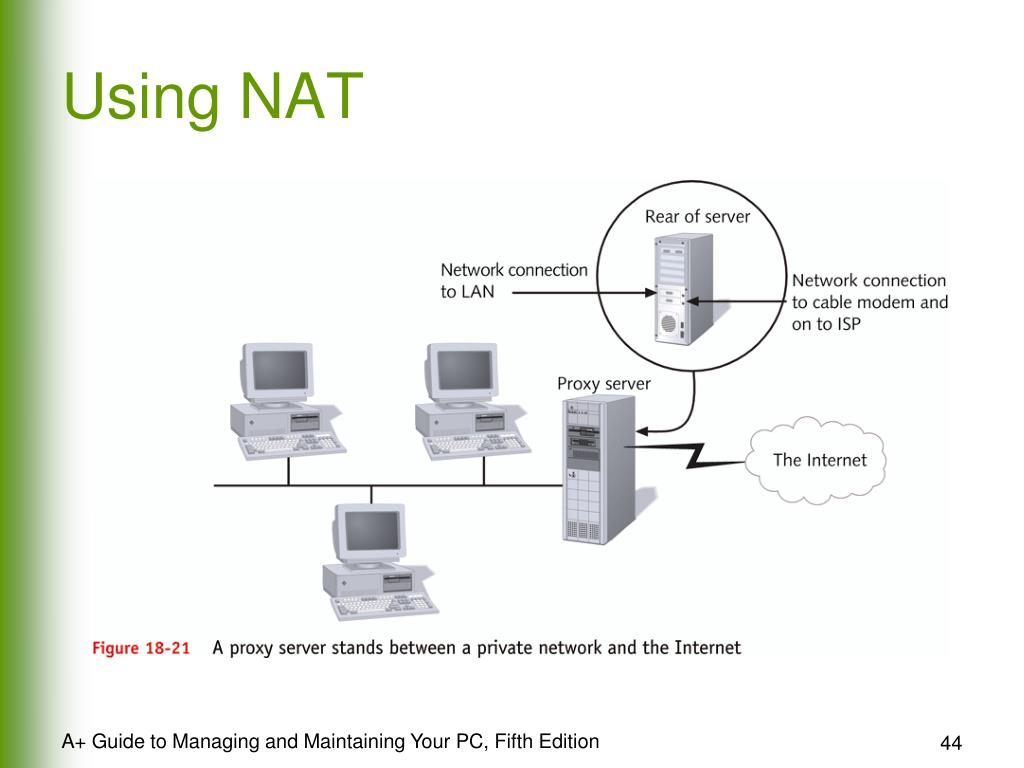 Using NAT

Rear of server

Network connection to LAN

Network connection to cable modem and on to ISP

Proxy server

The Internet

Figure 18-21 A proxy server stands between a private network and the Internet

A+ Guide to Managing and Maintaining Your PC, Fifth Edition

44